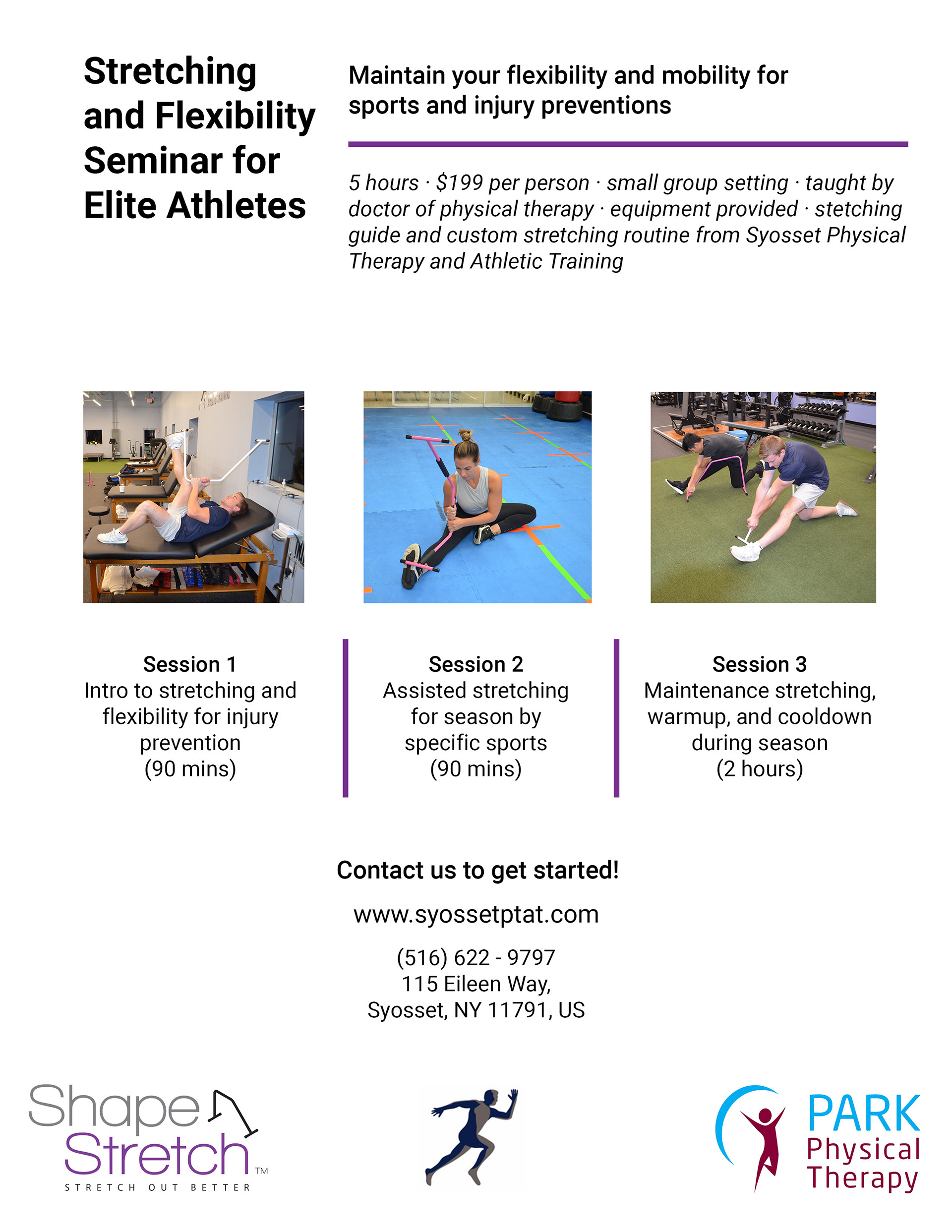 Stretching and Flexibility Seminar for Elite Athletes

Maintain your flexibility and mobility for sports and injury preventions

5 hours · $199 per person · small group setting · taught by doctor of physical therapy · equipment provided · stetching guide and custom stretching routine from Syosset Physical Therapy and Athletic Training

Session 1
Intro to stretching and flexibility for injury prevention
(90 mins)

Session 2
Assisted stretching for season by specific sports
(90 mins)

Session 3
Maintenance stretching, warmup, and cooldown during season
(2 hours)

Contact us to get started!

www.syossetptat.com

(516) 622 - 9797
115 Eileen Way,
Syosset, NY 11791, US

Shape Stretch™
STRETCH OUT BETTER

PARK Physical Therapy